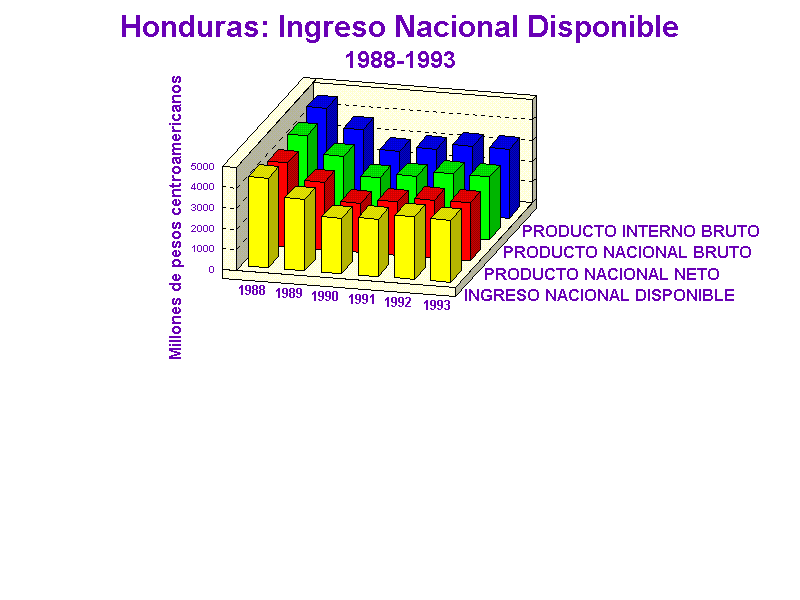 Honduras: Ingreso Nacional Disponible
1988-1993

Millones de pesos centroamericanos

5000
4000
3000
2000
1000
0

1988 1989 1990 1991 1992 1993

PRODUCTO INTERNO BRUTO
PRODUCTO NACIONAL BRUTO
PRODUCTO NACIONAL NETO
INGRESO NACIONAL DISPONIBLE